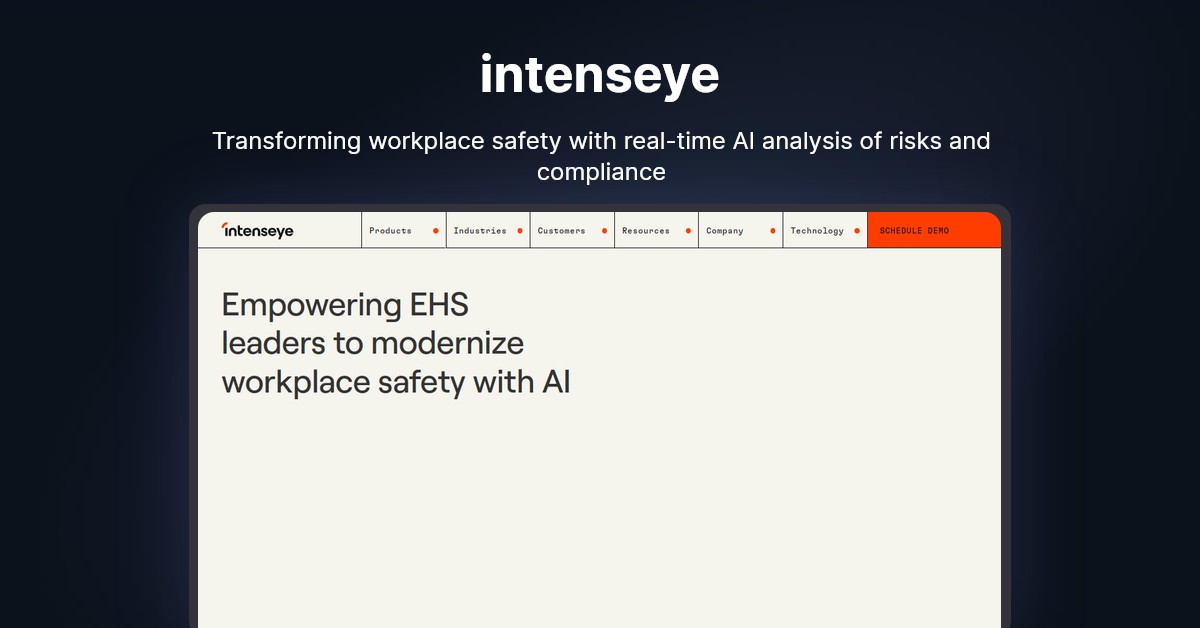 intenseye

Transforming workplace safety with real-time AI analysis of risks and compliance

intenseye
Products
Industries
Customers
Resources
Company
Technology
SCHEDULE DEMO

Empowering EHS leaders to modernize workplace safety with AI